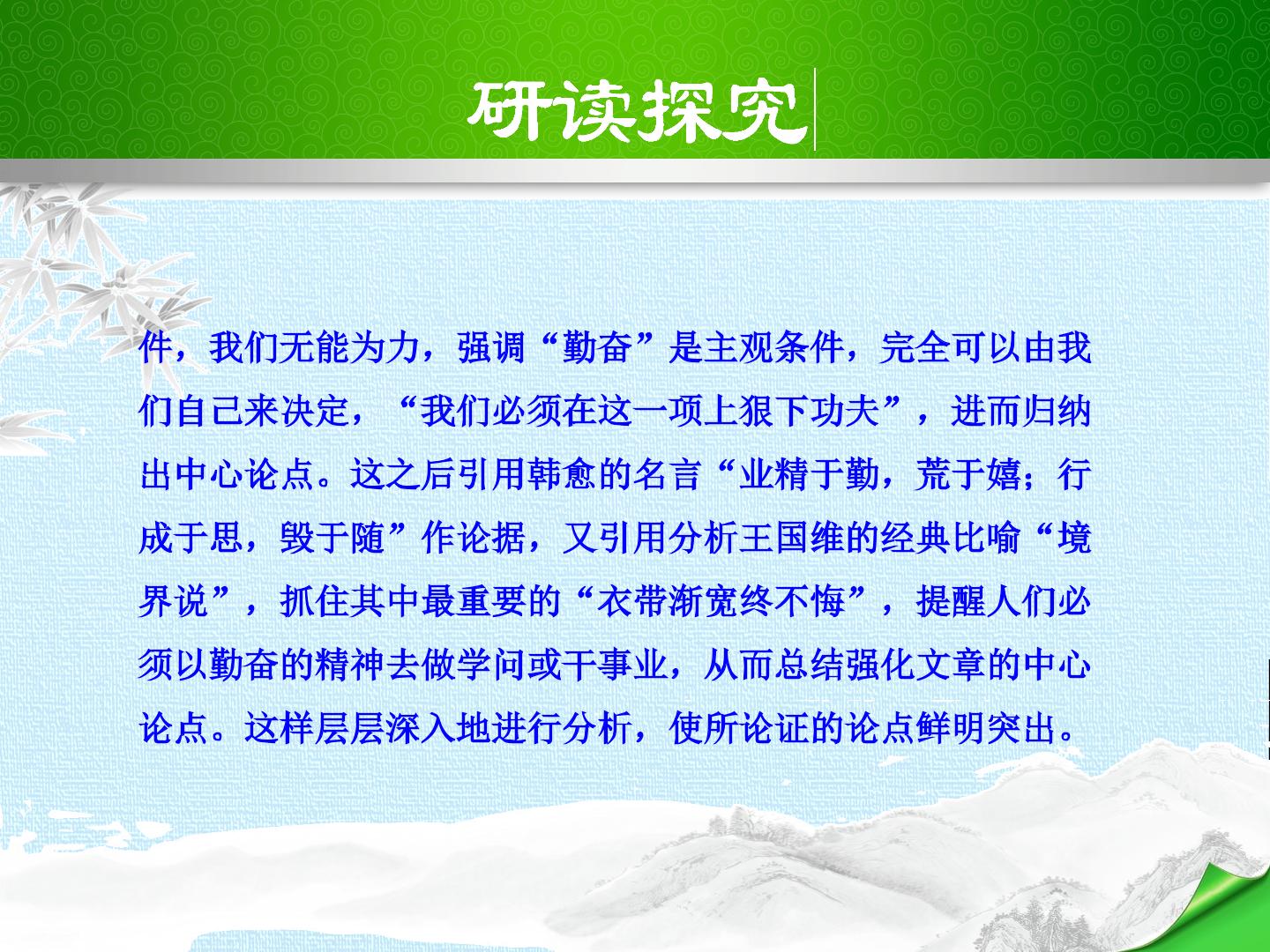 研读探究

件，我们无能为力，强调“勤奋”是主观条件，完全可以由我们自己来决定，“我们必须在这一项上狠下功夫”，进而归纳出中心论点。这之后引用韩愈的名言“业精于勤，荒于嬉；行成于思，毁于随”作论据，又引用分析王国维的经典比喻“境界说”，抓住其中最重要的“衣带渐宽终不悔”，提醒人们必须以勤奋的精神去做学问或干事业，从而总结强化文章的中心论点。这样层层深入地进行分析，使所论证的论点鲜明突出。